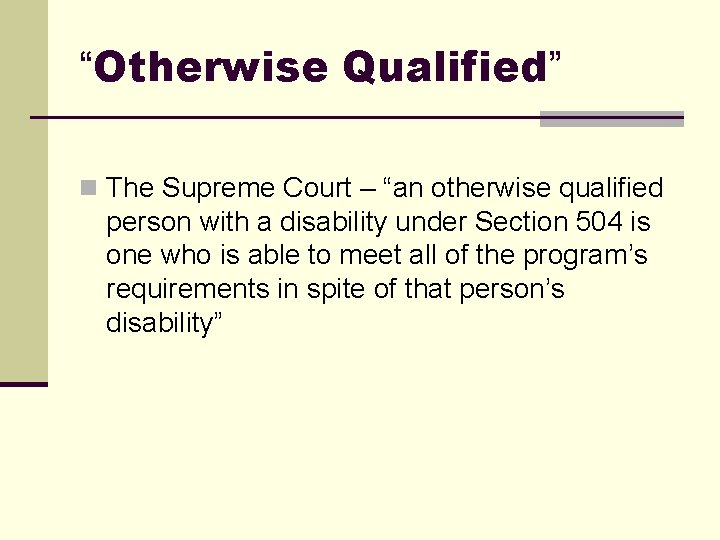 “Otherwise Qualified”

The Supreme Court – “an otherwise qualified person with a disability under Section 504 is one who is able to meet all of the program’s requirements in spite of that person’s disability”